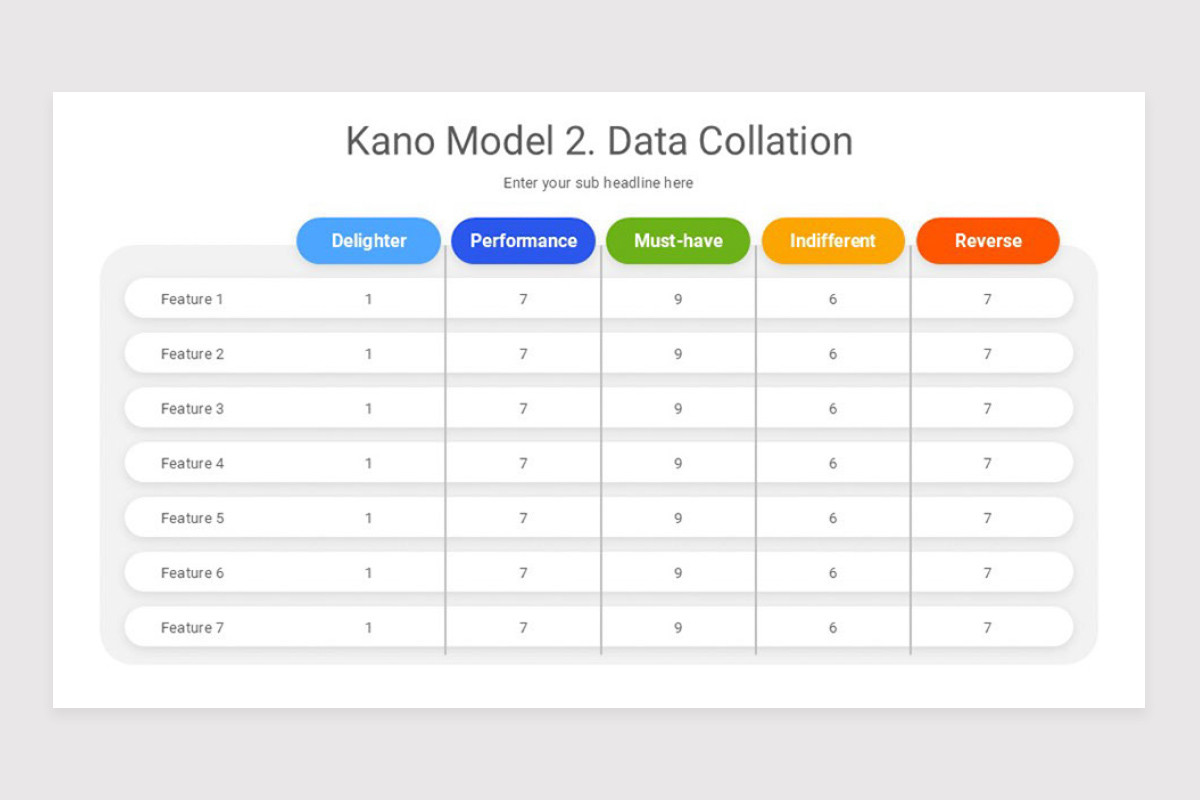 Kano Model 2. Data Collation

Enter your sub headline here

|  | Delighter | Performance | Must-have | Indifferent | Reverse |
|---|---|---|---|---|---|
| Feature 1 | 1 | 7 | 9 | 6 | 7 |
| Feature 2 | 1 | 7 | 9 | 6 | 7 |
| Feature 3 | 1 | 7 | 9 | 6 | 7 |
| Feature 4 | 1 | 7 | 9 | 6 | 7 |
| Feature 5 | 1 | 7 | 9 | 6 | 7 |
| Feature 6 | 1 | 7 | 9 | 6 | 7 |
| Feature 7 | 1 | 7 | 9 | 6 | 7 |